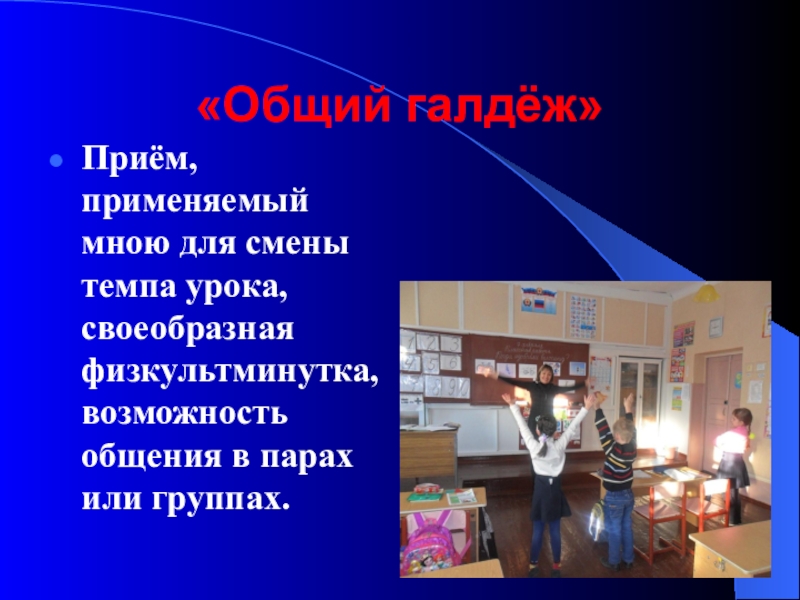 «Общий галдёж»

Приём, применяемый мною для смены темпа урока, своеобразная физкультминутка, возможность общения в парах или группах.